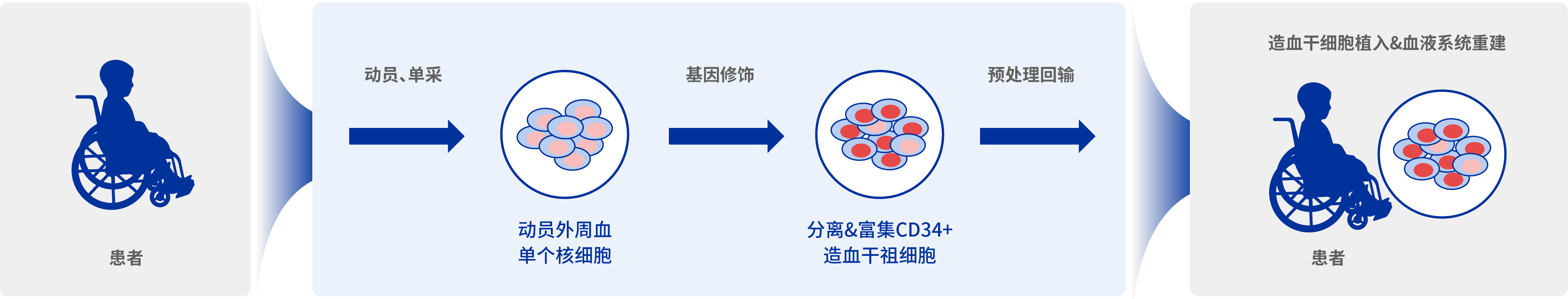 患者

动员、单采

动员外周血
单个核细胞

基因修饰

分离&富集CD34+
造血干祖细胞

预处理回输

造血干细胞植入&血液系统重建

患者